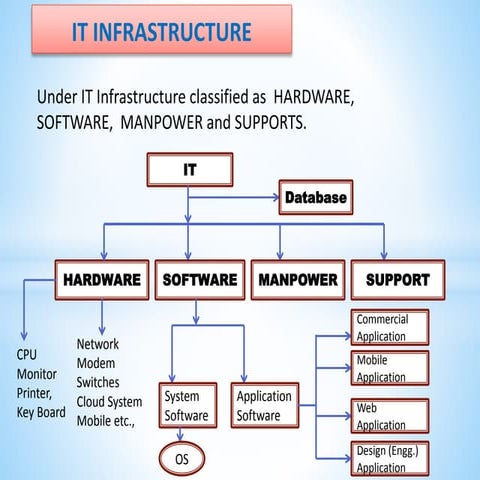 IT INFRASTRUCTURE

Under IT Infrastructure classified as HARDWARE, SOFTWARE, MANPOWER and SUPPORTS.

IT

Database

HARDWARE

SOFTWARE

MANPOWER

SUPPORT

CPU
Monitor
Printer,
Key Board

Network
Modem
Switches
Cloud System
Mobile etc.,

System Software

Application Software

OS

Commercial Application

Mobile Application

Web Application

Design (Engg.) Application